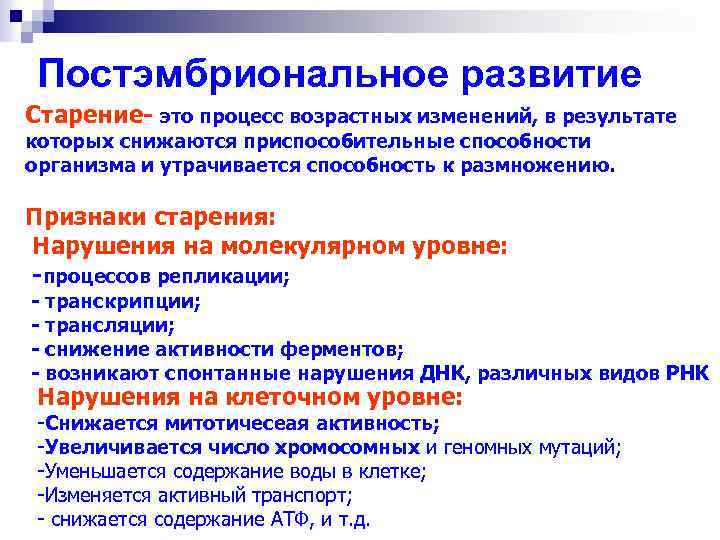 Постэмбриональное развитие

Старение- это процесс возрастных изменений, в результате которых снижаются приспособительные способности организма и утрачивается способность к размножению.

Признаки старения:
Нарушения на молекулярном уровне:
-процессов репликации;
- транскрипции;
- трансляции;
- снижение активности ферментов;
- возникают спонтанные нарушения ДНК, различных видов РНК
Нарушения на клеточном уровне:
-Снижается митотичесеая активность;
-Увеличивается число хромосомных и геномных мутаций;
-Уменьшается содержание воды в клетке;
-Изменяется активный транспорт;
- снижается содержание АТФ, и т.д.